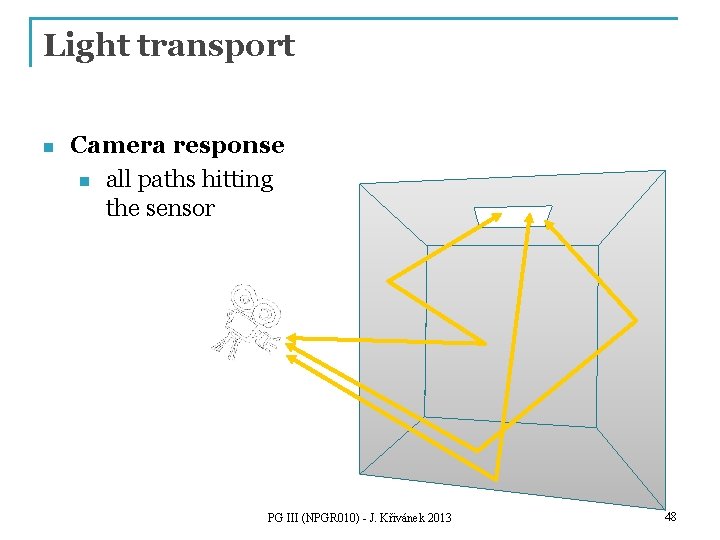 Light transport

Camera response
all paths hitting the sensor

PG III (NPGR010) - J. Křivánek 2013

48